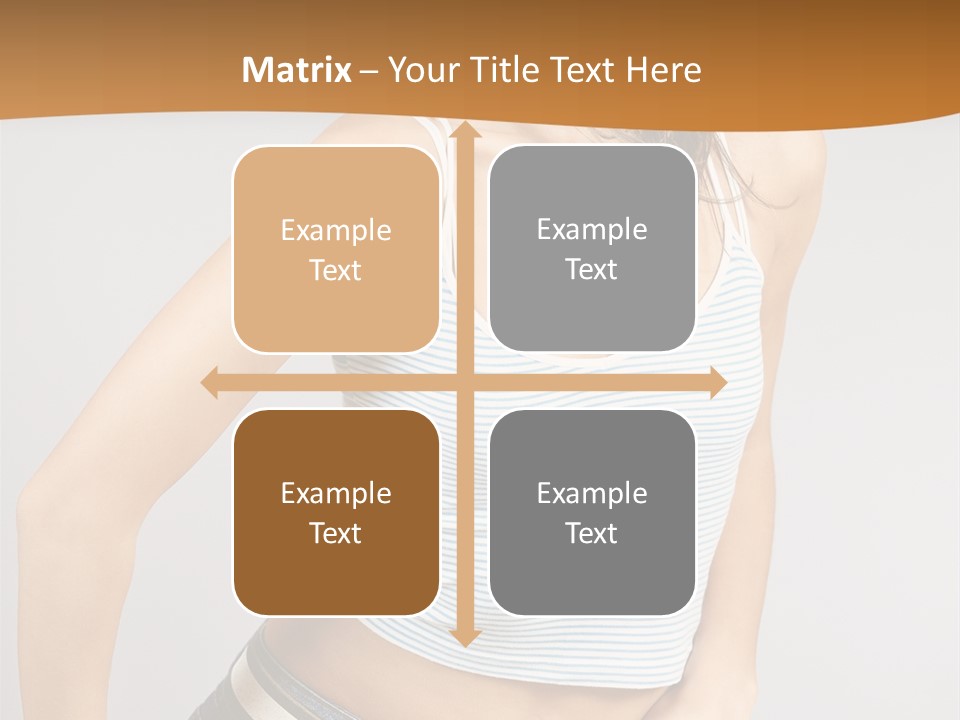 Matrix – Your Title Text Here

Example Text

Example Text

Example Text

Example Text